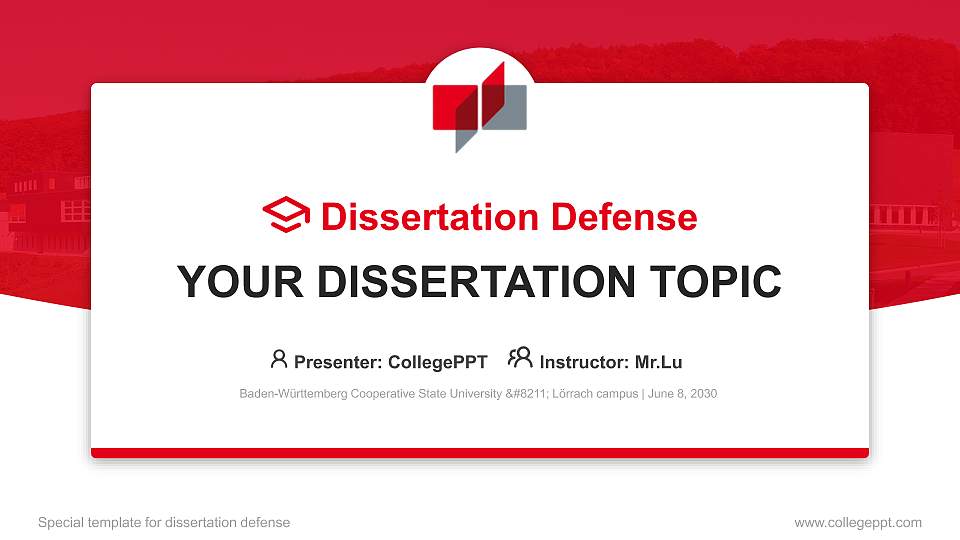 Dissertation Defense

YOUR DISSERTATION TOPIC

Presenter: CollegePPT Instructor: Mr.Lu

Baden-Württemberg Cooperative State University &#8211; Lörrach campus | June 8, 2030

Special template for dissertation defense

www.collegeppt.com